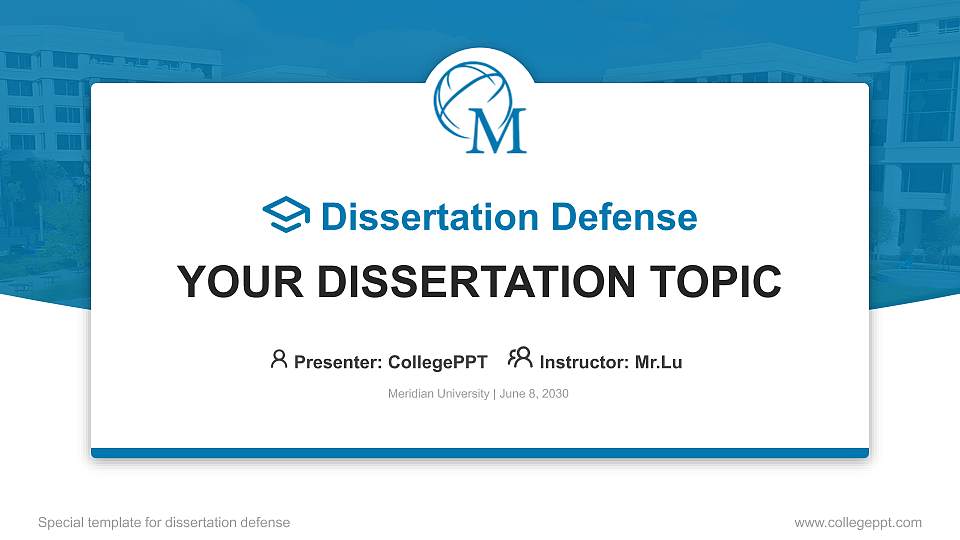 M

Dissertation Defense

YOUR DISSERTATION TOPIC

Presenter: CollegePPT Instructor: Mr.Lu

Meridian University | June 8, 2030

Special template for dissertation defense

www.collegeppt.com